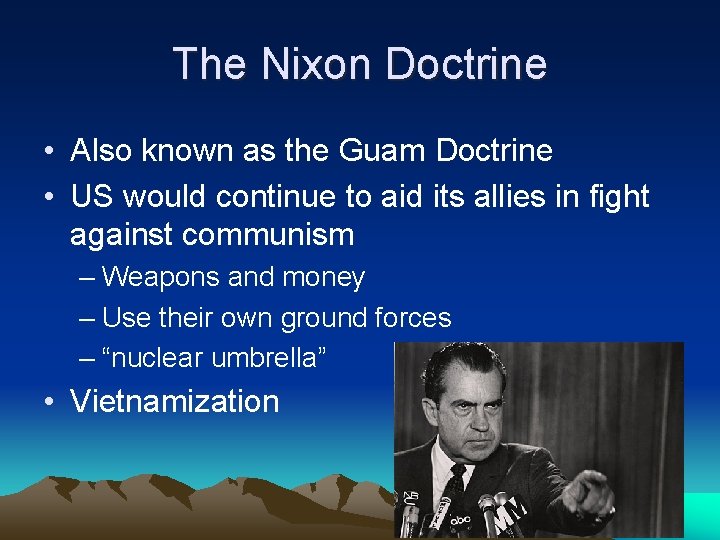 The Nixon Doctrine

• Also known as the Guam Doctrine
• US would continue to aid its allies in fight against communism
– Weapons and money
– Use their own ground forces
– “nuclear umbrella”
• Vietnamization

abc